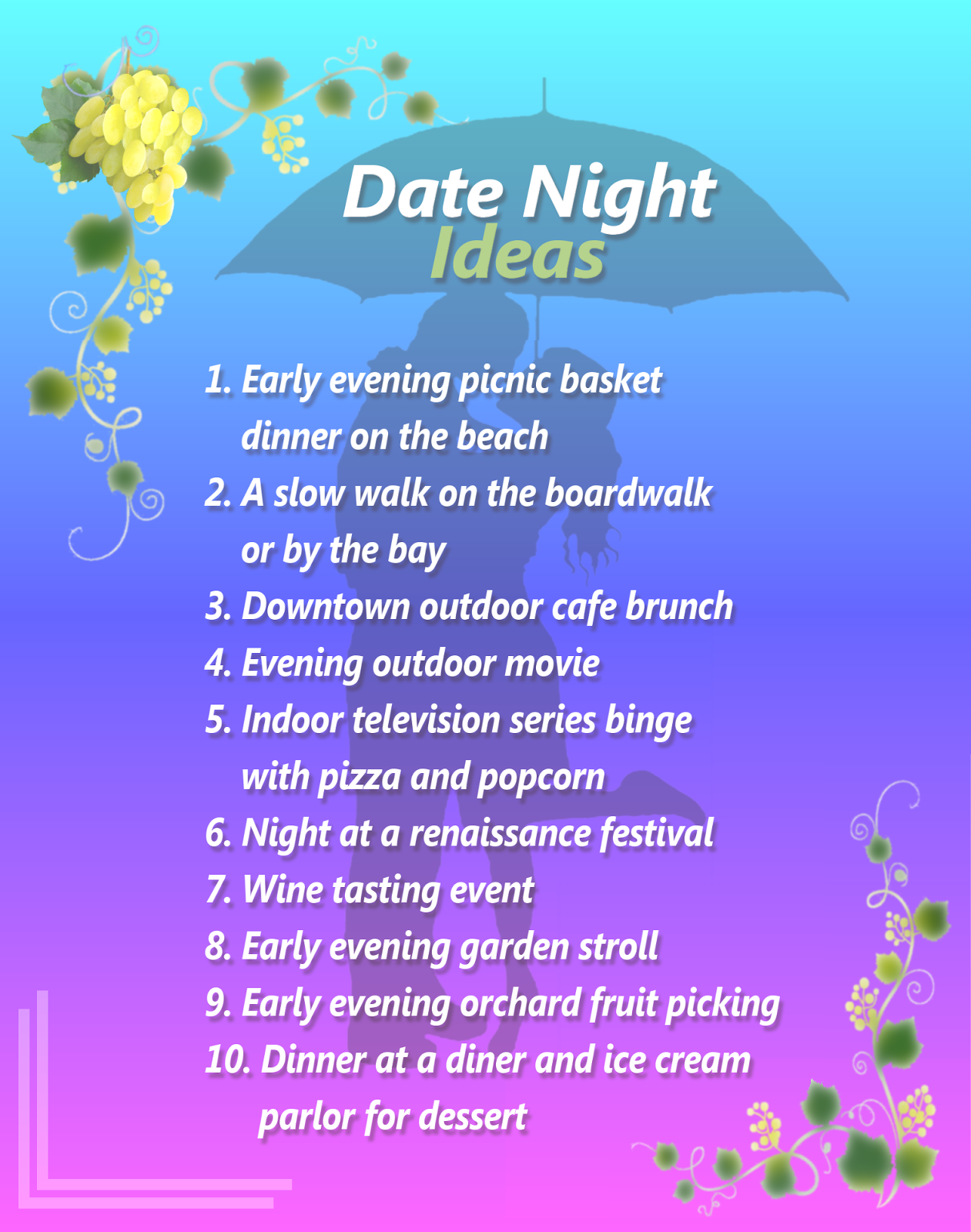 Date Night
Ideas

1. Early evening picnic basket dinner on the beach
2. A slow walk on the boardwalk or by the bay
3. Downtown outdoor cafe brunch
4. Evening outdoor movie
5. Indoor television series binge with pizza and popcorn
6. Night at a renaissance festival
7. Wine tasting event
8. Early evening garden stroll
9. Early evening orchard fruit picking
10. Dinner at a diner and ice cream parlor for dessert